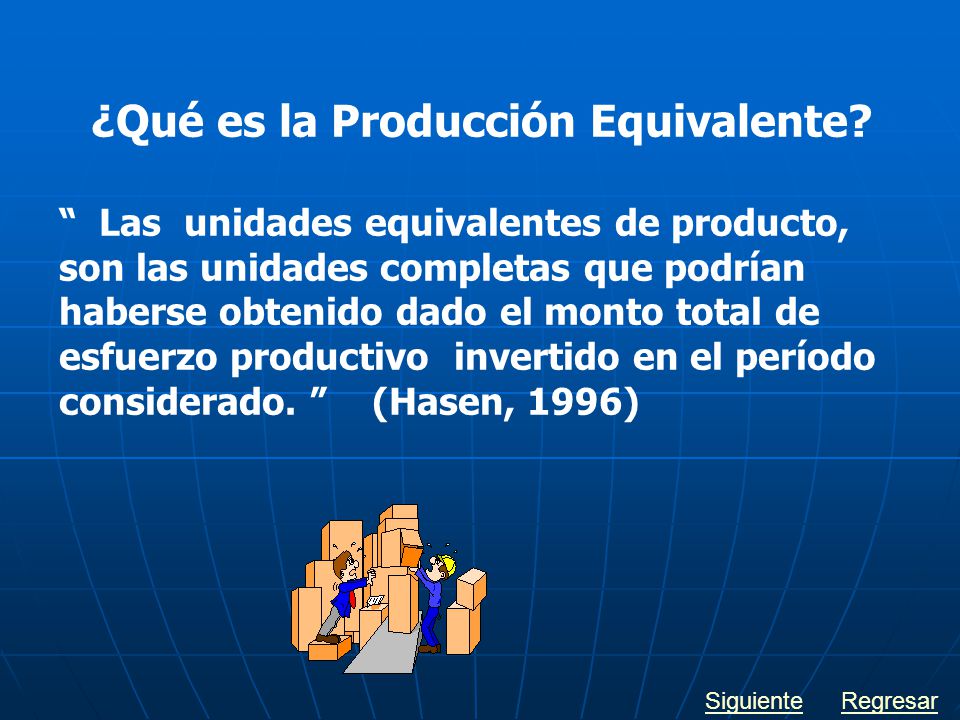 ¿Qué es la Producción Equivalente?

“ Las unidades equivalentes de producto, son las unidades completas que podrían haberse obtenido dado el monto total de esfuerzo productivo invertido en el período considerado. ” (Hasen, 1996)

Siguiente Regresar